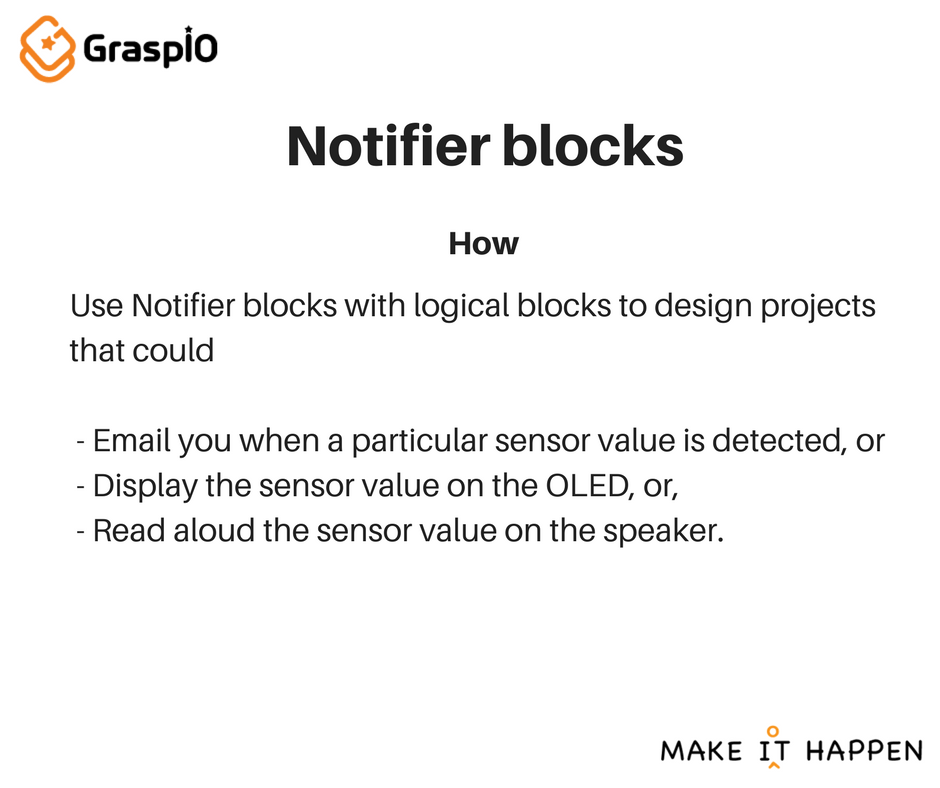 GraspIO

Notifier blocks

How

Use Notifier blocks with logical blocks to design projects that could

- Email you when a particular sensor value is detected, or
- Display the sensor value on the OLED, or,
- Read aloud the sensor value on the speaker.

MAKE IT HAPPEN